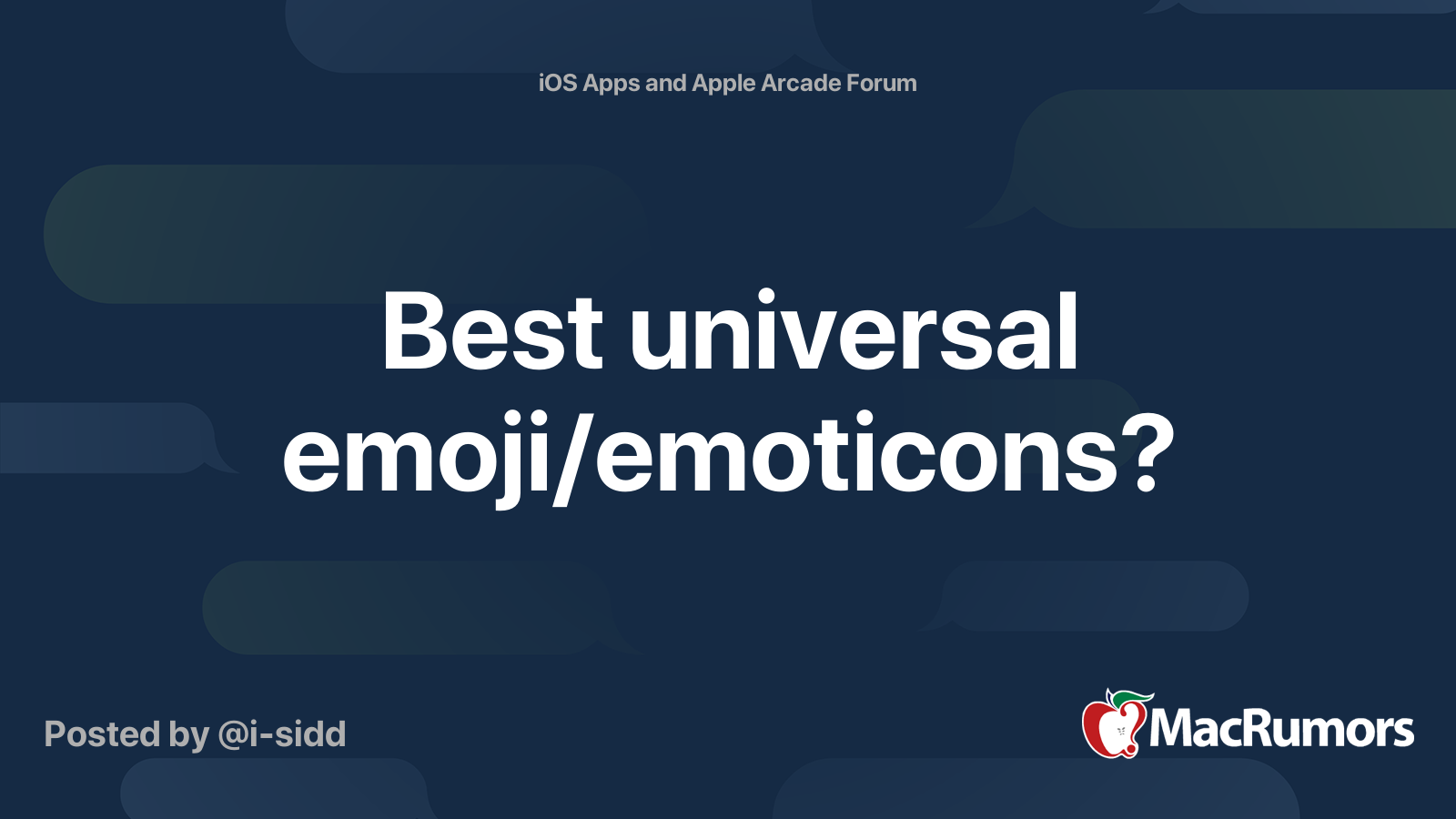 iOS Apps and Apple Arcade Forum

Best universal emoji/emoticons?

Posted by @i-sidd

MacRumors